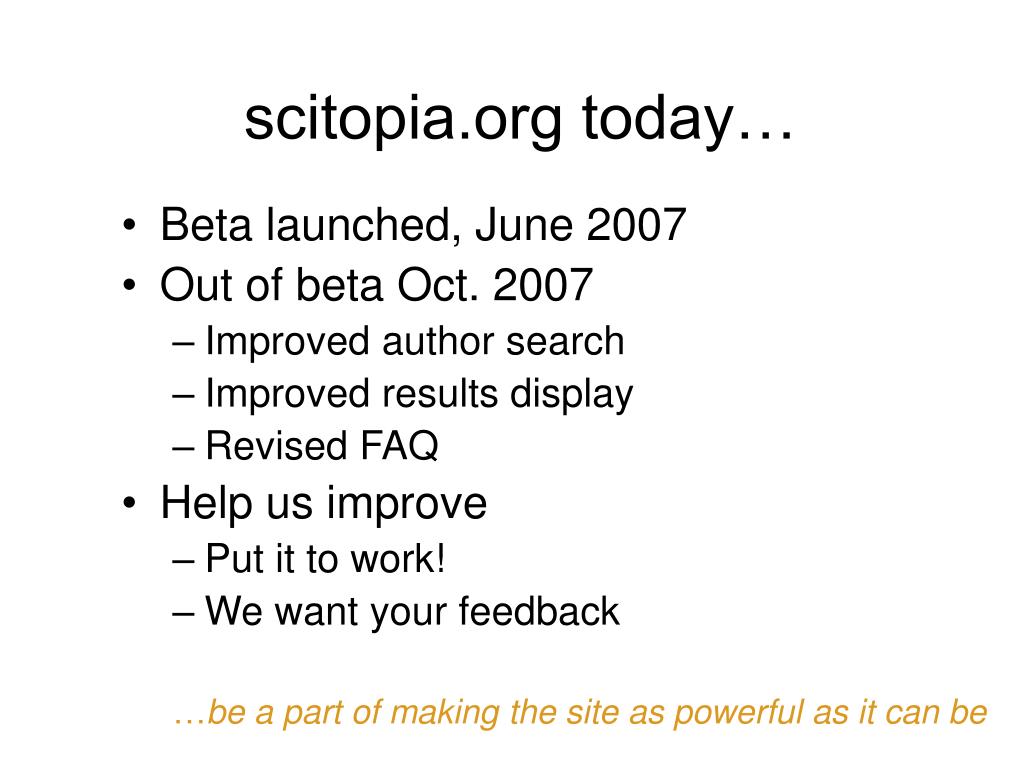 scitopia.org today…

• Beta launched, June 2007
• Out of beta Oct. 2007
– Improved author search
– Improved results display
– Revised FAQ
• Help us improve
– Put it to work!
– We want your feedback

…be a part of making the site as powerful as it can be